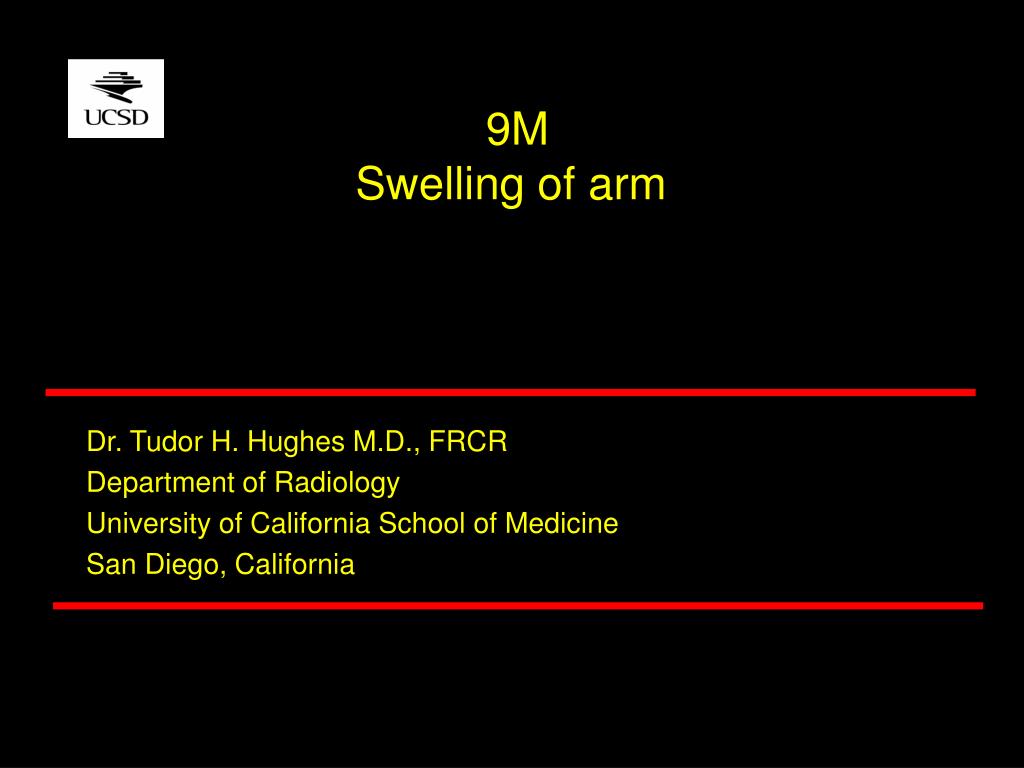 UCSD

9M
Swelling of arm

Dr. Tudor H. Hughes M.D., FRCR
Department of Radiology
University of California School of Medicine
San Diego, California